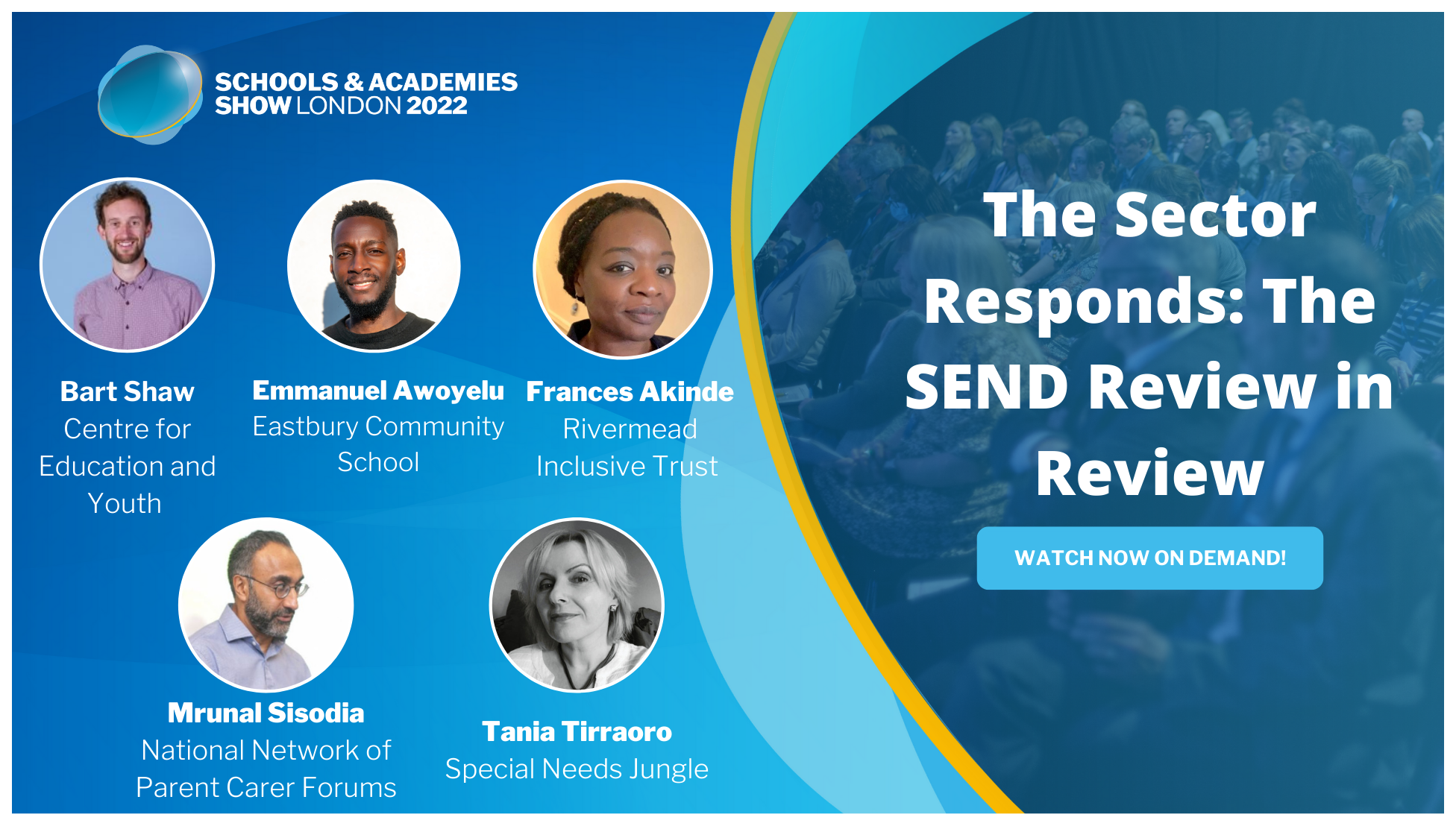 SCHOOLS & ACADEMIES SHOW LONDON 2022

Bart Shaw
Centre for Education and Youth

Emmanuel Awoyelu
Eastbury Community School

Frances Akinde
Rivermead Inclusive Trust

Mrunal Sisodia
National Network of Parent Carer Forums

Tania Tirraoro
Special Needs Jungle

The Sector Responds: The SEND Review in Review

WATCH NOW ON DEMAND!